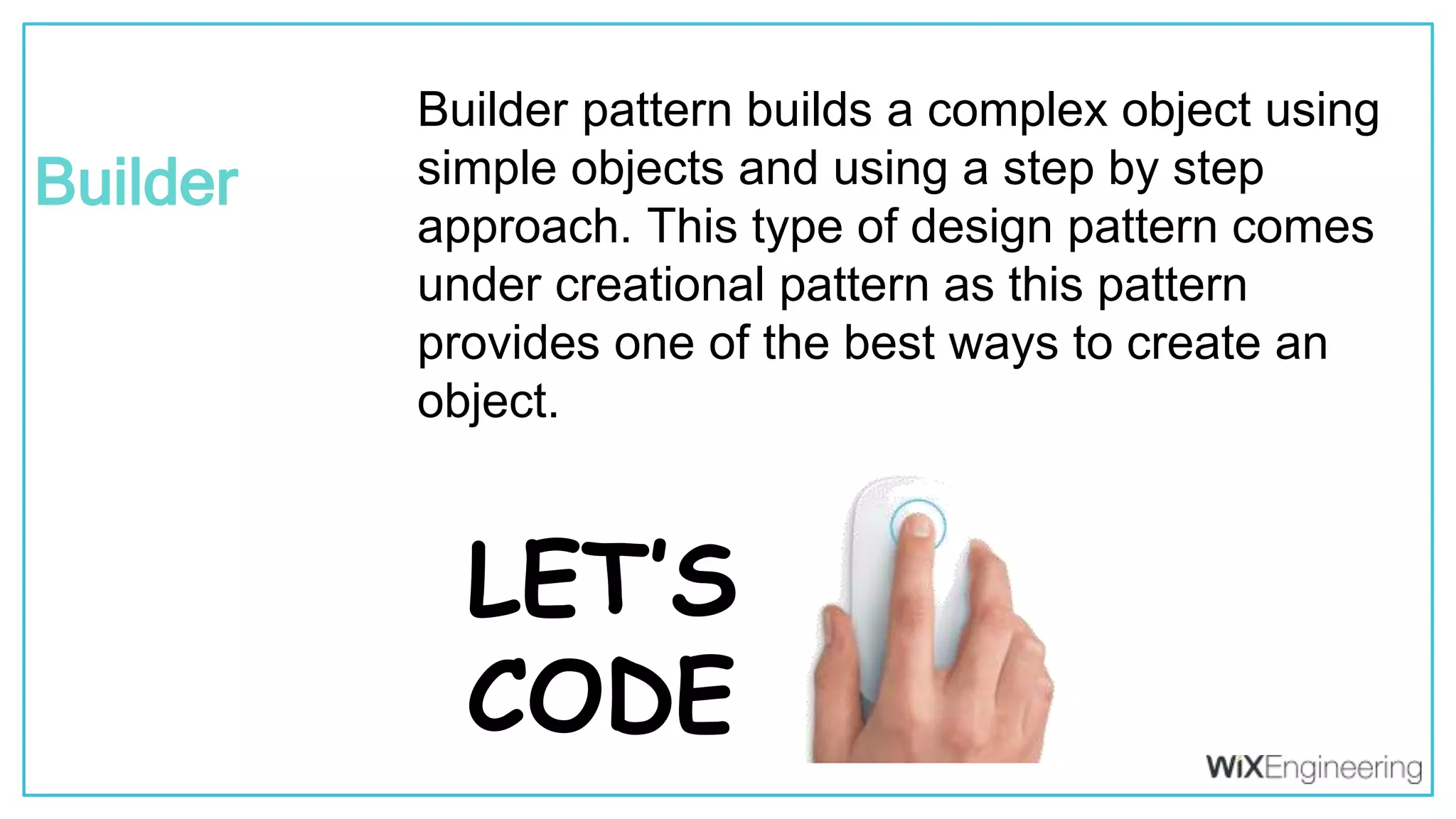 Builder

Builder pattern builds a complex object using simple objects and using a step by step approach. This type of design pattern comes under creational pattern as this pattern provides one of the best ways to create an object.

LET'S CODE

WiXEngineering